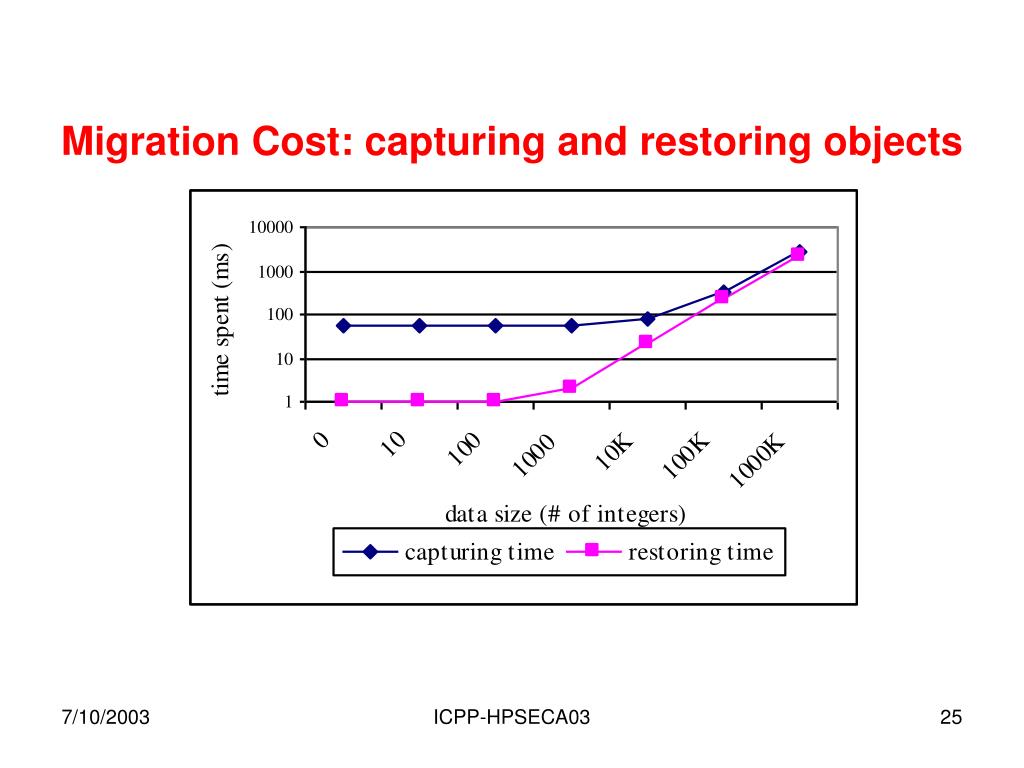 Migration Cost: capturing and restoring objects

time spent (ms)

10000
1000
100
10
1

0
10
100
1000
10K
100K
1000K

data size (# of integers)

capturing time
restoring time

7/10/2003

ICPP-HPSECA03

25